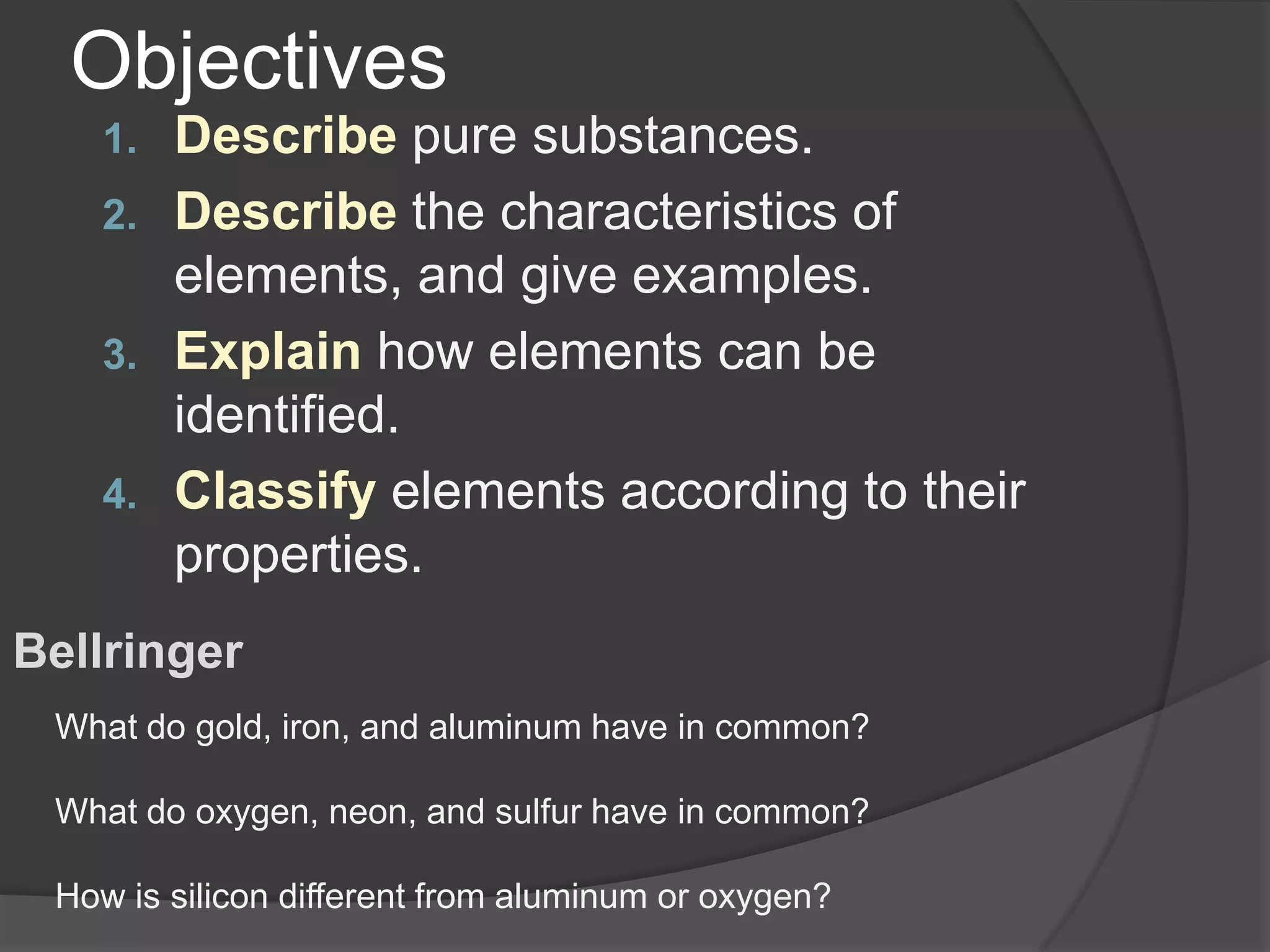 Objectives

1. Describe pure substances.
2. Describe the characteristics of elements, and give examples.
3. Explain how elements can be identified.
4. Classify elements according to their properties.

Bellringer

What do gold, iron, and aluminum have in common?

What do oxygen, neon, and sulfur have in common?

How is silicon different from aluminum or oxygen?